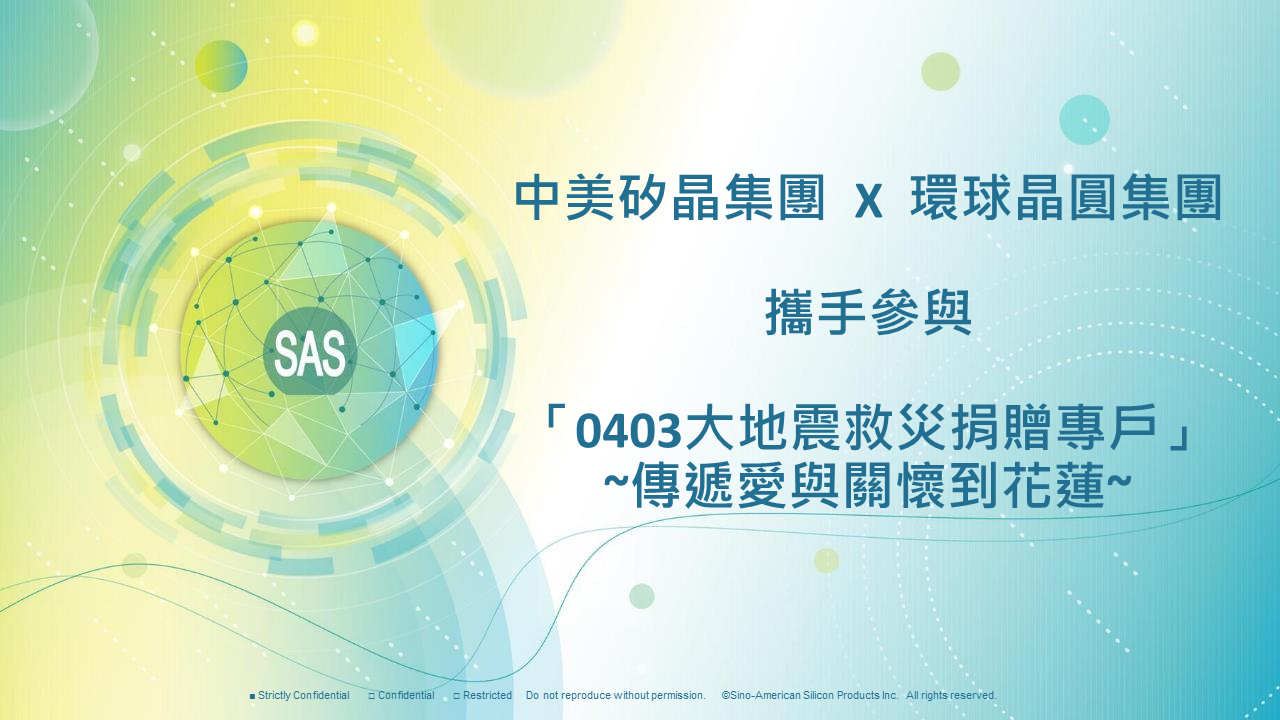 SAS

中美矽晶集團 X 環球晶圓集團

攜手參與

「0403大地震救災捐贈專戶」
~傳遞愛與關懷到花蓮~

■ Strictly Confidential □ Confidential □ Restricted Do not reproduce without permission. ©Sino-American Silicon Products Inc. All rights reserved.